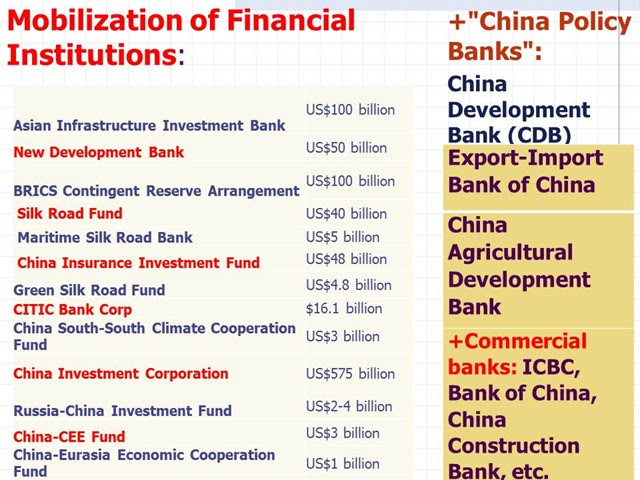 Mobilization of Financial Institutions:

| | |
|---|---|
| Asian Infrastructure Investment Bank | US$100 billion |
| New Development Bank | US$50 billion |
| BRICS Contingent Reserve Arrangement | US$100 billion |
| Silk Road Fund | US$40 billion |
| Maritime Silk Road Bank | US$5 billion |
| China Insurance Investment Fund | US$48 billion |
| Green Silk Road Fund | US$4.8 billion |
| CITIC Bank Corp | $16.1 billion |
| China South-South Climate Cooperation Fund | US$3 billion |
| China Investment Corporation | US$575 billion |
| Russia-China Investment Fund | US$2-4 billion |
| China-CEE Fund | US$3 billion |
| China-Eurasia Economic Cooperation Fund | US$1 billion |

+"China Policy Banks":

China Development Bank (CDB)

Export-Import Bank of China

China Agricultural Development Bank

+Commercial banks: ICBC, Bank of China, China Construction Bank, etc.